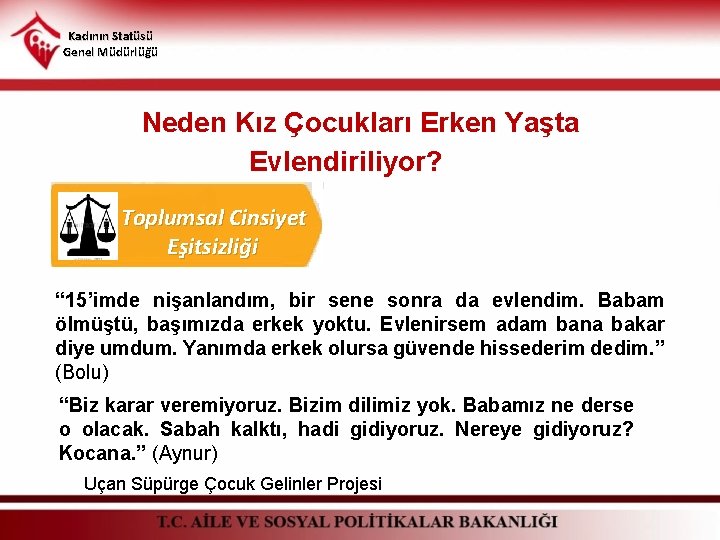 Kadının Statüsü
Genel Müdürlüğü

Neden Kız Çocukları Erken Yaşta Evlendiriliyor?

Toplumsal Cinsiyet Eşitsizliği

“15’imde nişanlandım, bir sene sonra da evlendim. Babam ölmüştü, başımızda erkek yoktu. Evlenirsem adam bana bakar diye umdum. Yanımda erkek olursa güvende hissederim dedim.” (Bolu)

“Biz karar veremiyoruz. Bizim dilimiz yok. Babamız ne derse o olacak. Sabah kalktı, hadi gidiyoruz. Nereye gidiyoruz? Kocana.” (Aynur)

Uçan Süpürge Çocuk Gelinler Projesi

T.C. AİLE VE SOSYAL POLİTİKALAR BAKANLIĞI